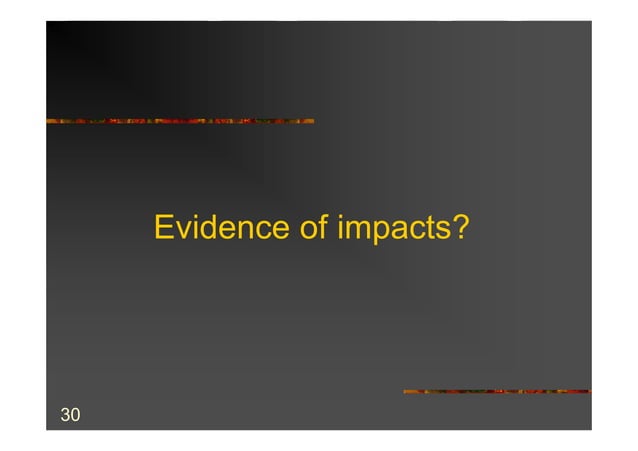 Evidence of impacts?

30